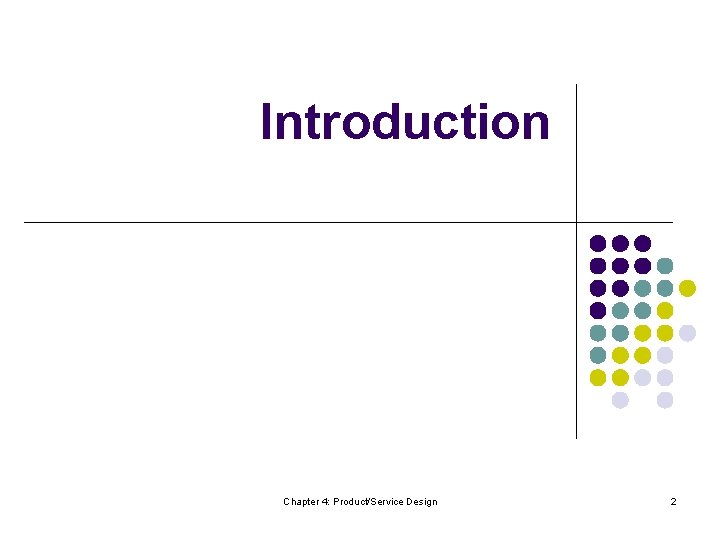 Introduction

Chapter 4: Product/Service Design

2